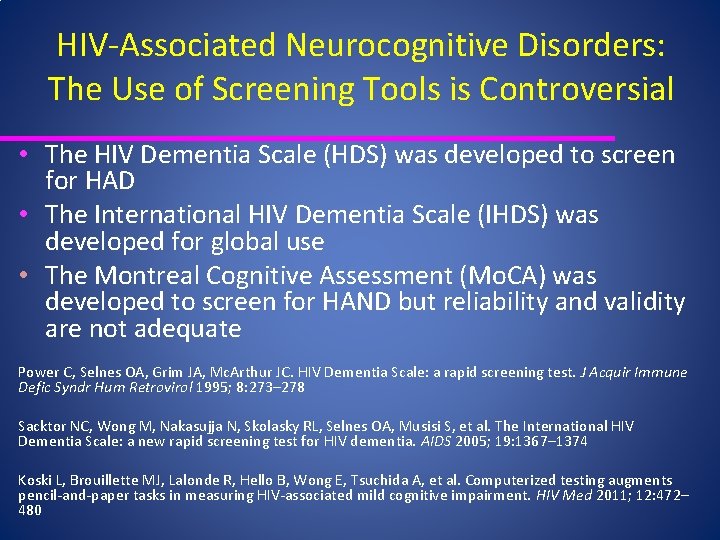 HIV-Associated Neurocognitive Disorders: The Use of Screening Tools is Controversial

• The HIV Dementia Scale (HDS) was developed to screen for HAD
• The International HIV Dementia Scale (IHDS) was developed for global use
• The Montreal Cognitive Assessment (MoCA) was developed to screen for HAND but reliability and validity are not adequate

Power C, Selnes OA, Grim JA, McArthur JC. HIV Dementia Scale: a rapid screening test. J Acquir Immune Defic Syndr Hum Retrovirol 1995; 8:273–278

Sacktor NC, Wong M, Nakasujja N, Skolasky RL, Selnes OA, Musisi S, et al. The International HIV Dementia Scale: a new rapid screening test for HIV dementia. AIDS 2005; 19:1367–1374

Koski L, Brouillette MJ, Lalonde R, Hello B, Wong E, Tsuchida A, et al. Computerized testing augments pencil-and-paper tasks in measuring HIV-associated mild cognitive impairment. HIV Med 2011; 12:472–480